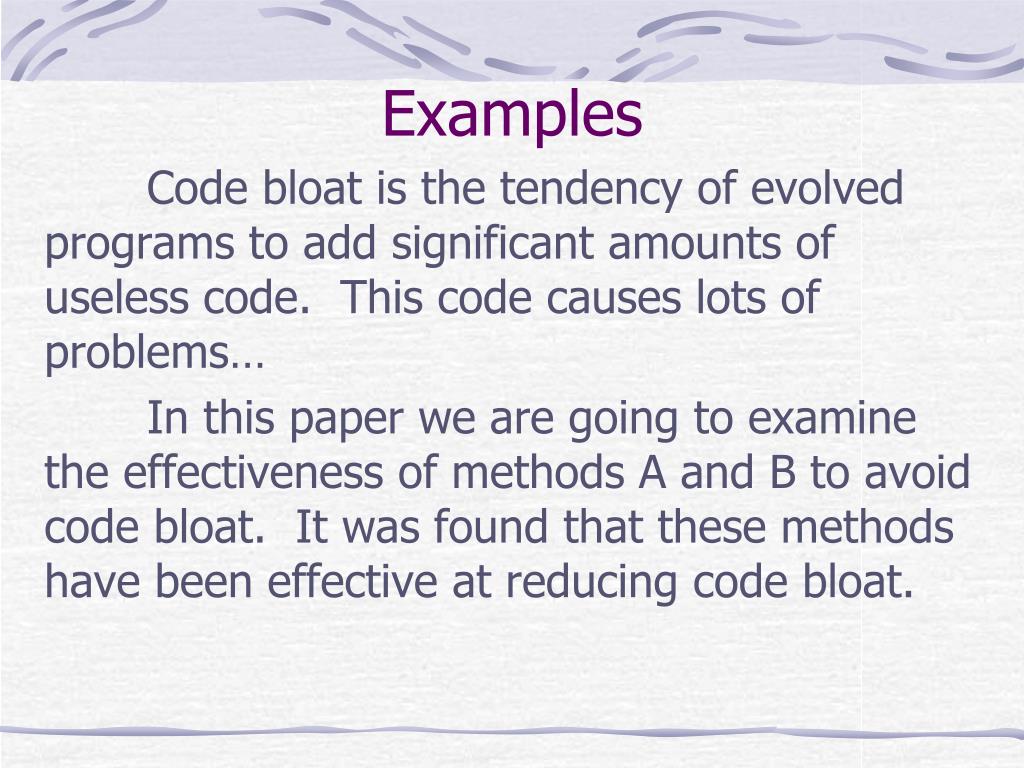 Examples

Code bloat is the tendency of evolved programs to add significant amounts of useless code.  This code causes lots of problems…

In this paper we are going to examine the effectiveness of methods A and B to avoid code bloat.  It was found that these methods have been effective at reducing code bloat.